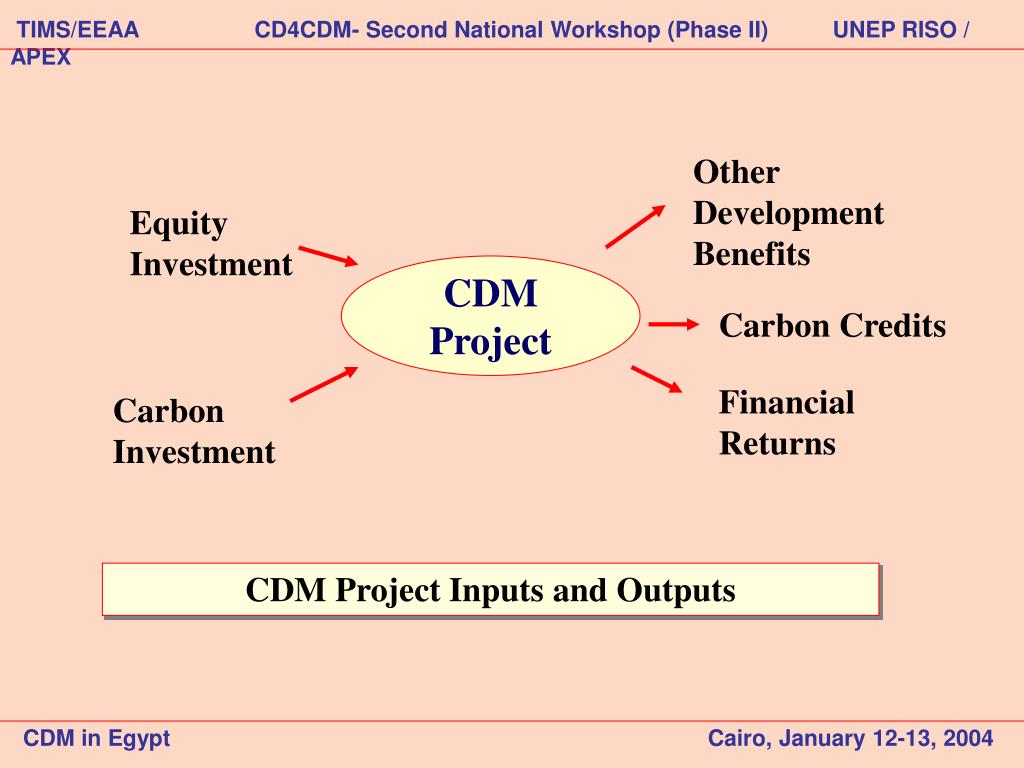 TIMS/EEAA CD4CDM- Second National Workshop (Phase II) UNEP RISO / APEX

Equity Investment

Carbon Investment

CDM Project

Other Development Benefits

Carbon Credits

Financial Returns

CDM Project Inputs and Outputs

CDM in Egypt

Cairo, January 12-13, 2004